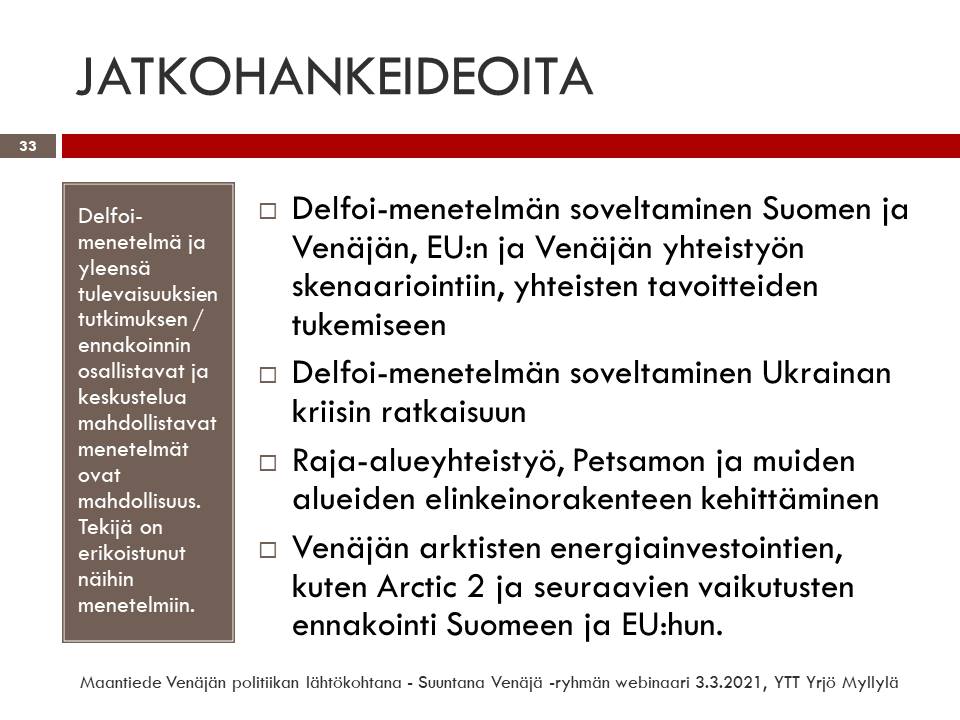 JATKOHANKEIDEOITA

33

Delfoi-menetelmä ja yleensä tulevaisuuksien tutkimuksen / ennakoinnin osallistavat ja keskustelua mahdollistavat menetelmät ovat mahdollisuus. Tekijä on erikoistunut näihin menetelmiin.

□ Delfoi-menetelmän soveltaminen Suomen ja Venäjän, EU:n ja Venäjän yhteistyön skenaariointiin, yhteisten tavoitteiden tukemiseen

□ Delfoi-menetelmän soveltaminen Ukrainan kriisin ratkaisuun

□ Raja-alueyhteistyö, Petsamon ja muiden alueiden elinkeinorakenteen kehittäminen

□ Venäjän arktisten energiainvestointien, kuten Arctic 2 ja seuraavien vaikutusten ennakointi Suomeen ja EU:hun.

Maantiede Venäjän politiikan lähtökohtana - Suuntana Venäjä -ryhmän webinaari 3.3.2021, YTT Yrjö Myllylä